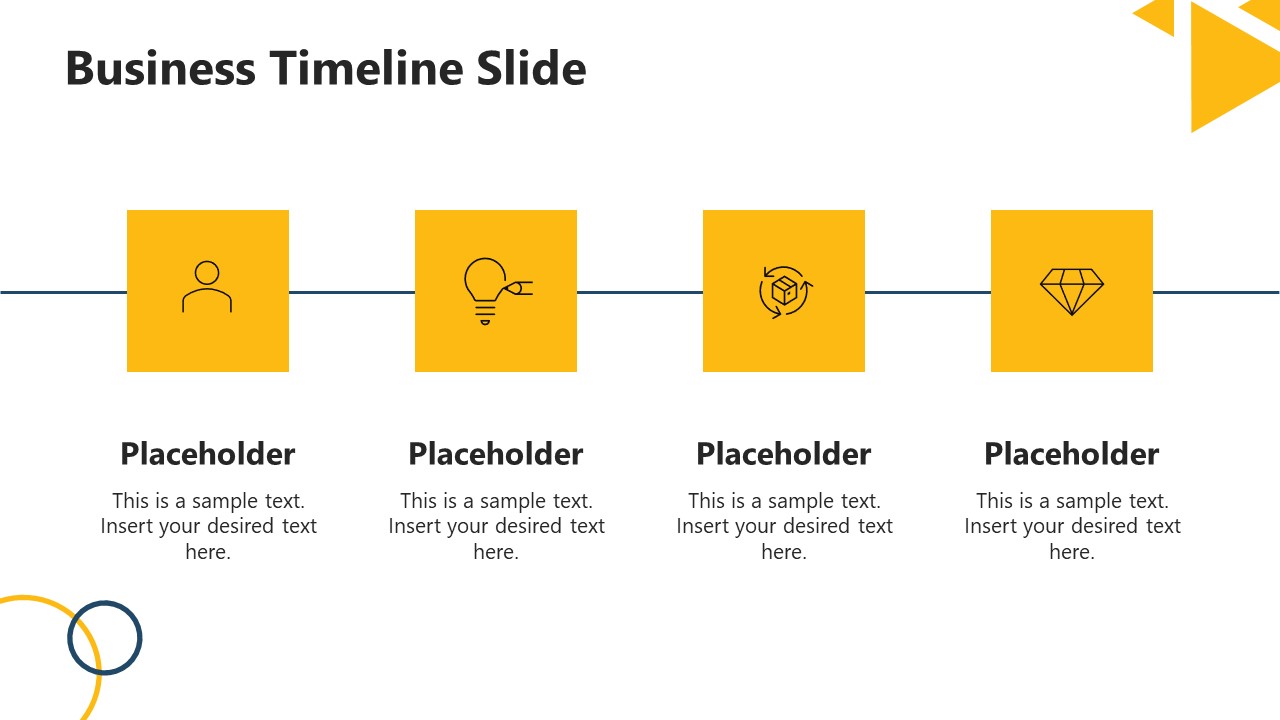 Business Timeline Slide

Placeholder

This is a sample text. Insert your desired text here.

Placeholder

This is a sample text. Insert your desired text here.

Placeholder

This is a sample text. Insert your desired text here.

Placeholder

This is a sample text. Insert your desired text here.